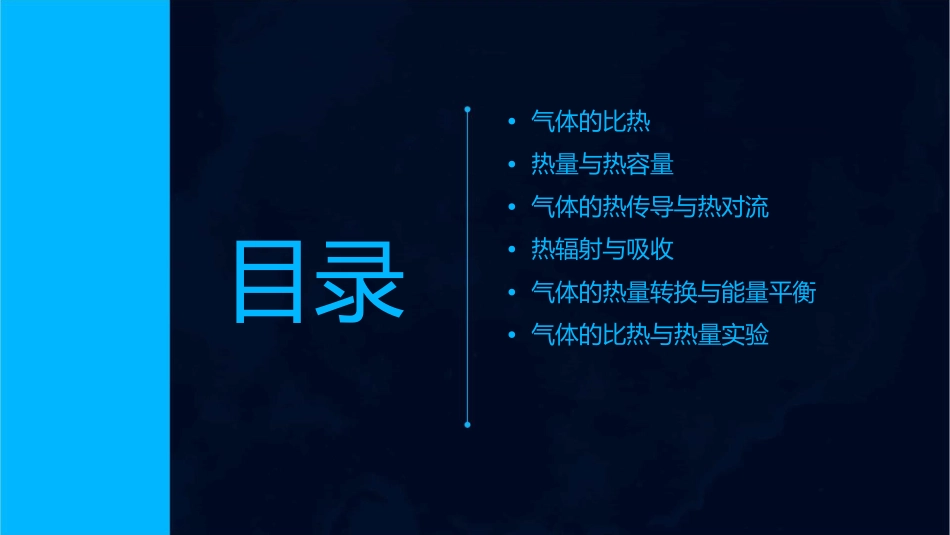 目录

• 气体的比热
• 热量与热容量
• 气体的热传导与热对流
• 热辐射与吸收
• 气体的热量转换与能量平衡
• 气体的比热与热量实验